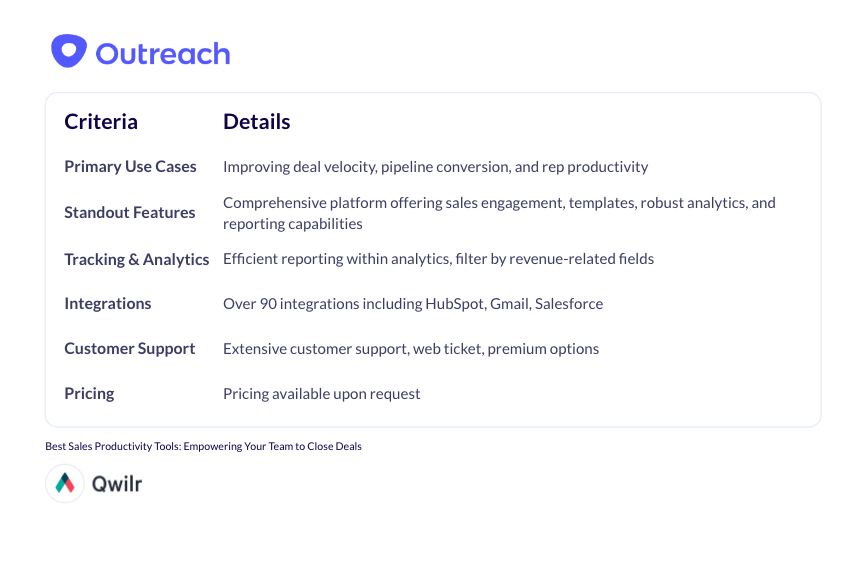 Outreach

| Criteria | Details |
|---|---|
| Primary Use Cases | Improving deal velocity, pipeline conversion, and rep productivity |
| Standout Features | Comprehensive platform offering sales engagement, templates, robust analytics, and reporting capabilities |
| Tracking & Analytics | Efficient reporting within analytics, filter by revenue-related fields |
| Integrations | Over 90 integrations including HubSpot, Gmail, Salesforce |
| Customer Support | Extensive customer support, web ticket, premium options |
| Pricing | Pricing available upon request |

Best Sales Productivity Tools: Empowering Your Team to Close Deals

Qwilr